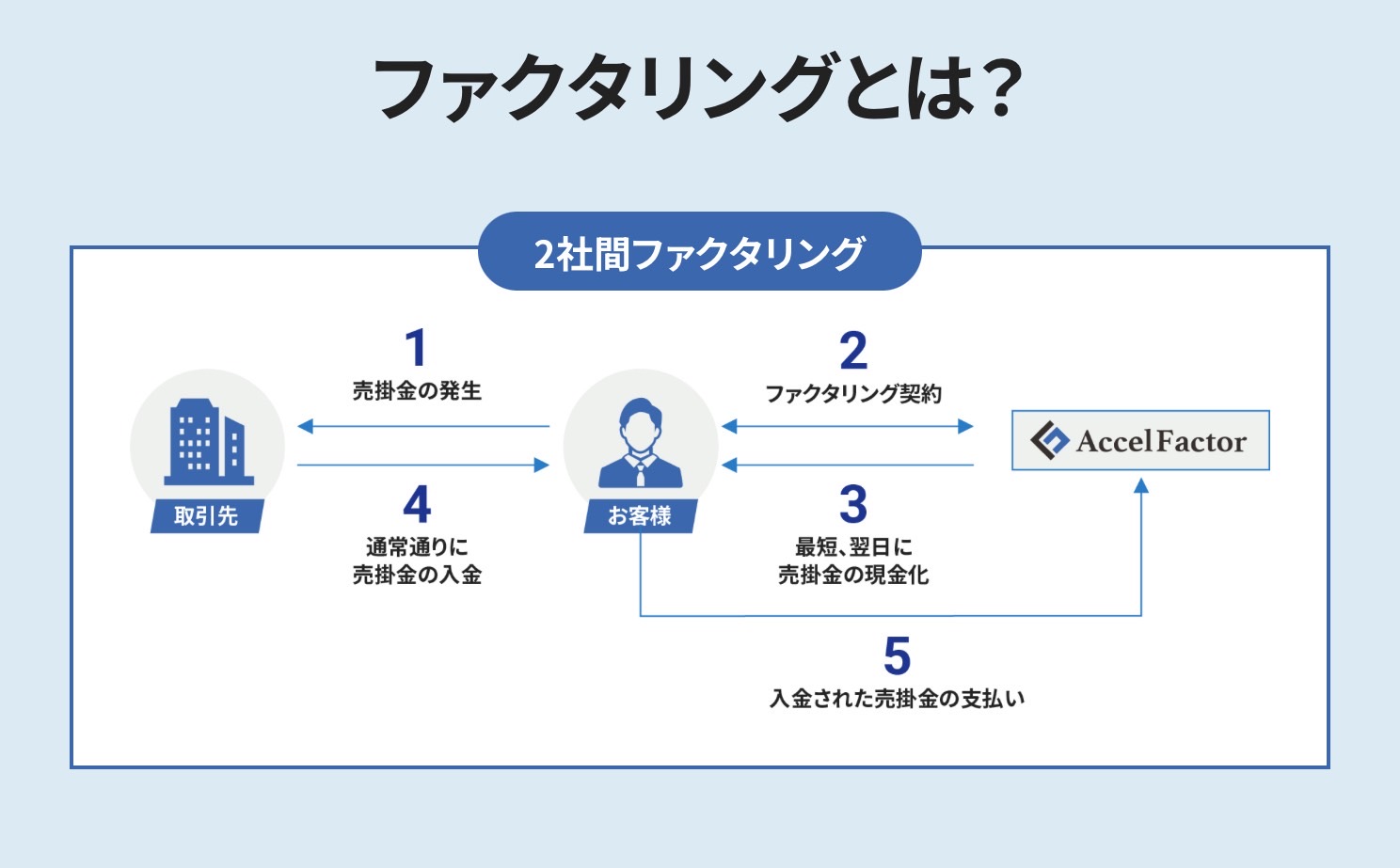 ファクタリングとは?

2社間ファクタリング

1
売掛金の発生

2
ファクタリング契約

取引先

お客様

AccelFactor

4
通常通りに
売掛金の入金

3
最短、翌日に
売掛金の現金化

5
入金された売掛金の支払い